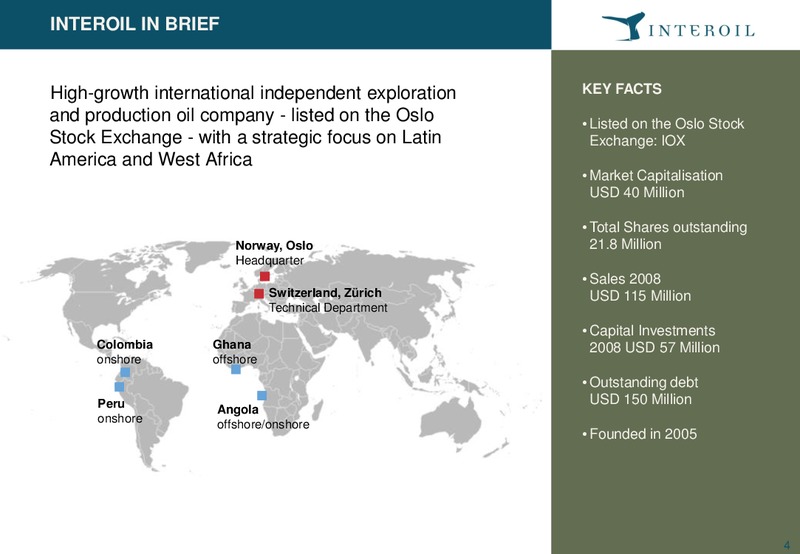 INTEROIL IN BRIEF

INTEROIL

High-growth international independent exploration and production oil company - listed on the Oslo Stock Exchange - with a strategic focus on Latin America and West Africa

Norway, Oslo
Headquarter

Switzerland, Zürich
Technical Department

Colombia
onshore

Ghana
offshore

Peru
onshore

Angola
offshore/onshore

KEY FACTS

• Listed on the Oslo Stock Exchange: IOX

• Market Capitalisation USD 40 Million

• Total Shares outstanding 21.8 Million

• Sales 2008 USD 115 Million

• Capital Investments 2008 USD 57 Million

• Outstanding debt USD 150 Million

• Founded in 2005

4